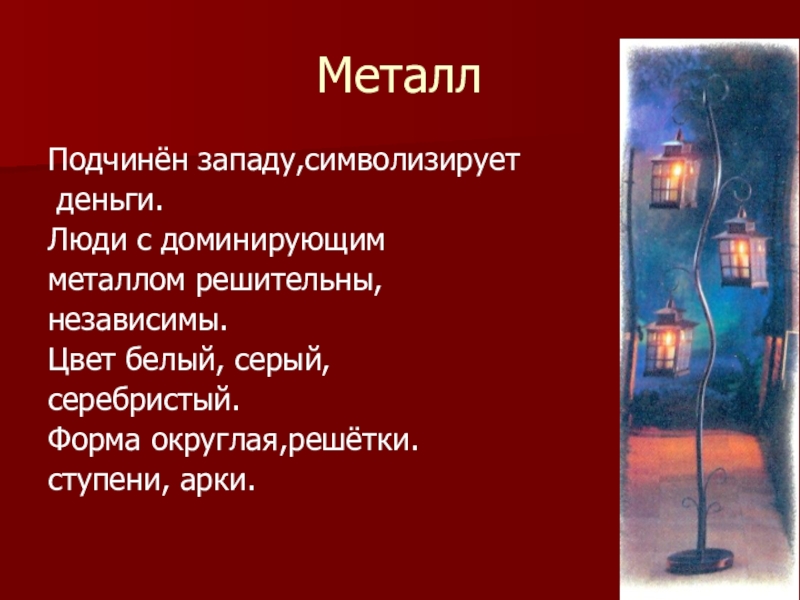 Металл

Подчинён западу,символизирует деньги.
Люди с доминирующим металлом решительны, независимы.
Цвет белый, серый, серебристый.
Форма округлая,решётки. ступени, арки.